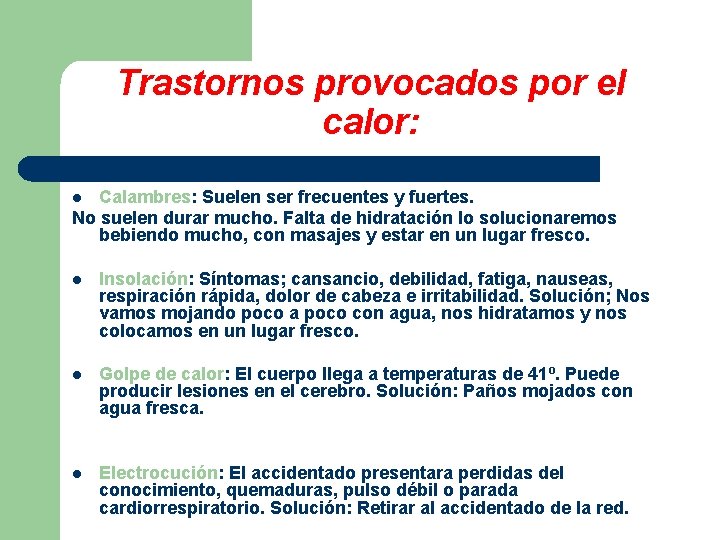 Trastornos provocados por el calor:

- Calambres: Suelen ser frecuentes y fuertes.
No suelen durar mucho. Falta de hidratación lo solucionaremos bebiendo mucho, con masajes y estar en un lugar fresco.

- Insolación: Síntomas; cansancio, debilidad, fatiga, nauseas, respiración rápida, dolor de cabeza e irritabilidad. Solución; Nos vamos mojando poco a poco con agua, nos hidratamos y nos colocamos en un lugar fresco.

- Golpe de calor: El cuerpo llega a temperaturas de 41º. Puede producir lesiones en el cerebro. Solución: Paños mojados con agua fresca.

- Electrocución: El accidentado presentara perdidas del conocimiento, quemaduras, pulso débil o parada cardiorrespiratorio. Solución: Retirar al accidentado de la red.